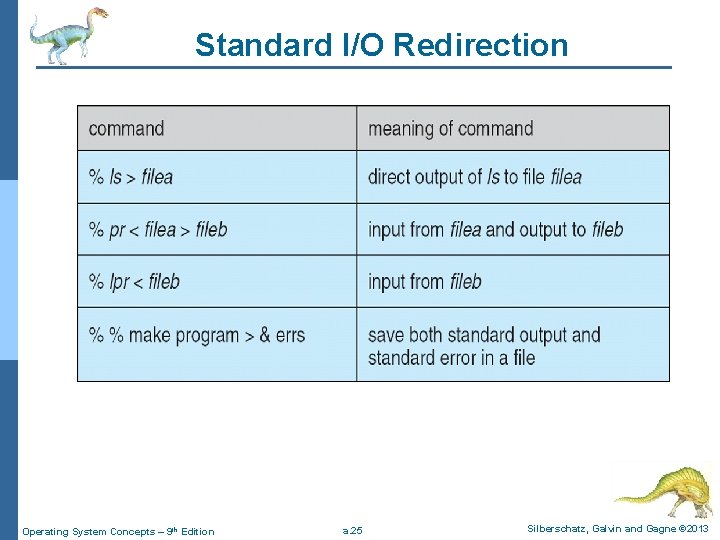 Standard I/O Redirection

| command | meaning of command |
|---|---|
| % ls > filea | direct output of ls to file filea |
| % pr < filea > fileb | input from filea and output to fileb |
| % lpr < fileb | input from fileb |
| % % make program > & errs | save both standard output and standard error in a file |

Operating System Concepts – 9th Edition

a.25

Silberschatz, Galvin and Gagne ©2013